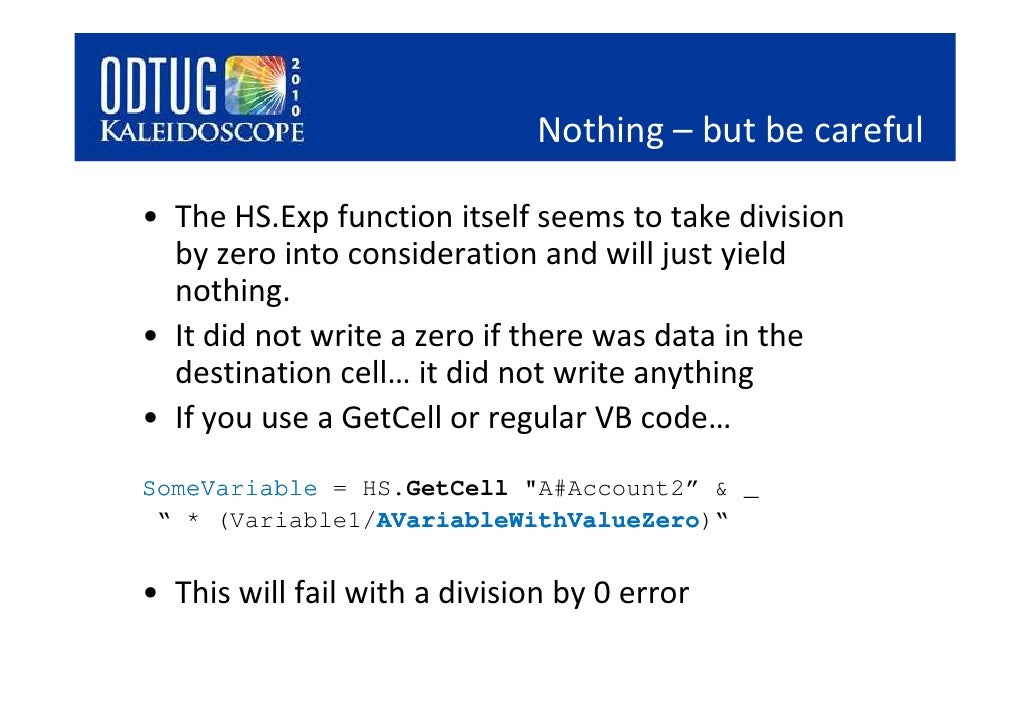 ODTUG 2010 KALEIDOSCOPE

Nothing – but be careful

• The HS.Exp function itself seems to take division by zero into consideration and will just yield nothing.
• It did not write a zero if there was data in the destination cell… it did not write anything
• If you use a GetCell or regular VB code…

SomeVariable = HS.GetCell "A#Account2” & _
“ * (Variable1/AVariableWithValueZero)“

• This will fail with a division by 0 error